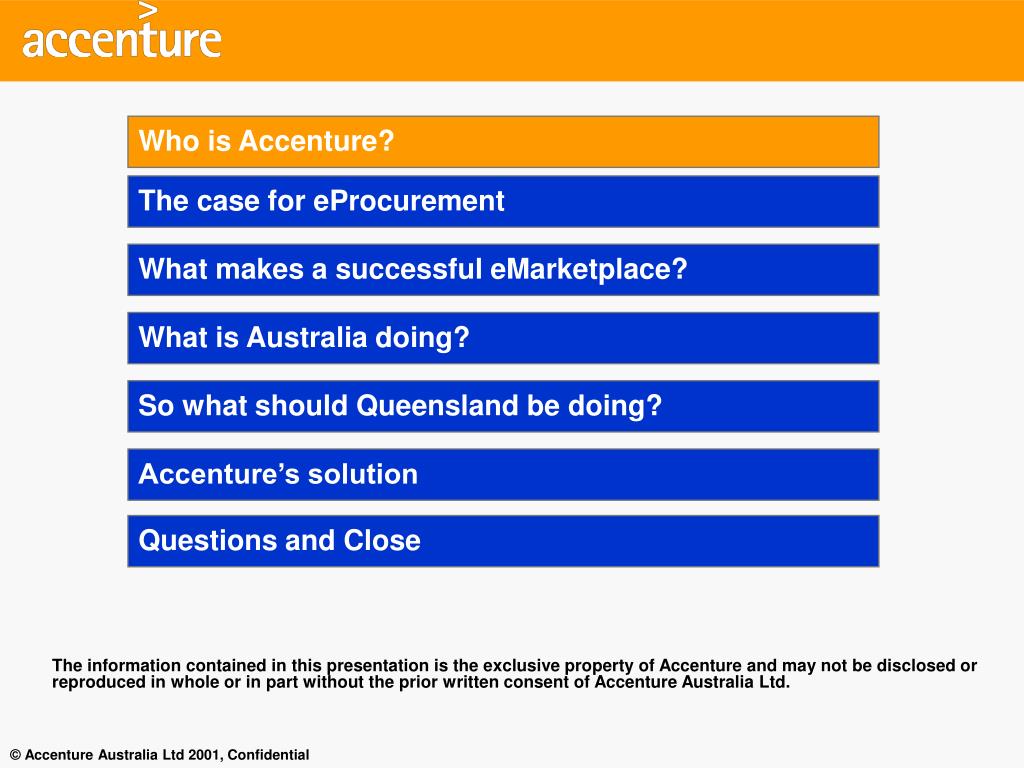 accenture

Who is Accenture?

The case for eProcurement

What makes a successful eMarketplace?

What is Australia doing?

So what should Queensland be doing?

Accenture’s solution

Questions and Close

The information contained in this presentation is the exclusive property of Accenture and may not be disclosed or reproduced in whole or in part without the prior written consent of Accenture Australia Ltd.

© Accenture Australia Ltd 2001, Confidential